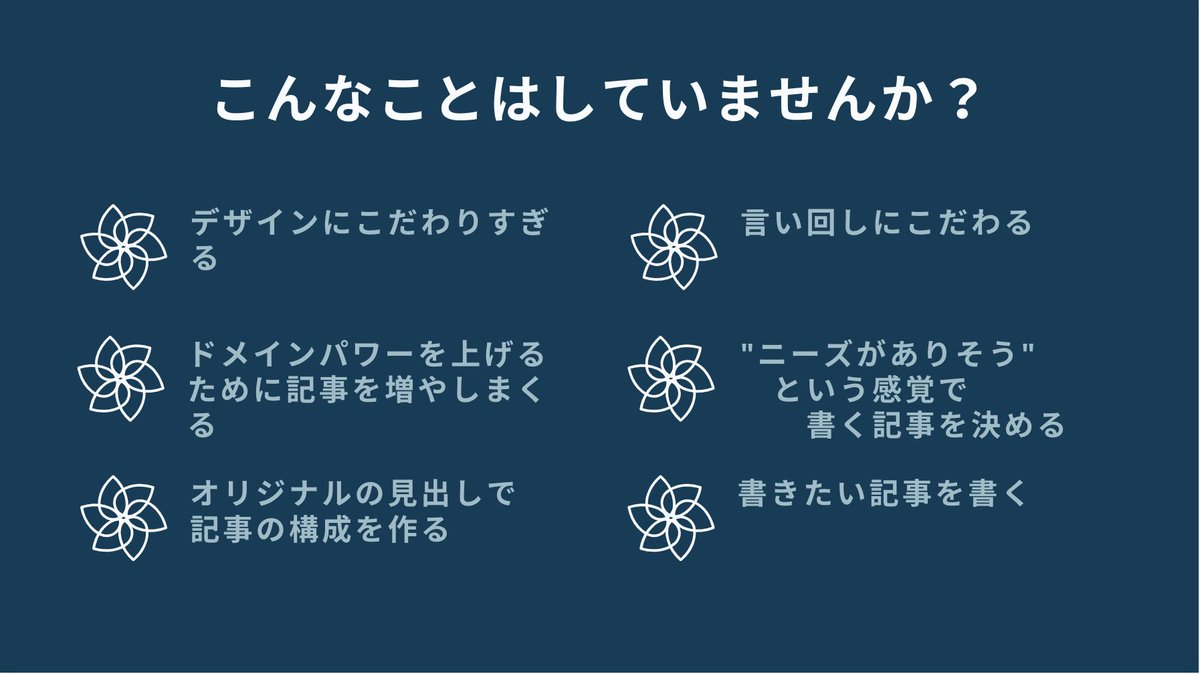 こんなことはしていませんか？

デザインにこだわりすぎる

ドメインパワーを上げるために記事を増やしまくる

オリジナルの見出しで記事の構成を作る

言い回しにこだわる

"ニーズがありそう"という感覚で書く記事を決める

書きたい記事を書く